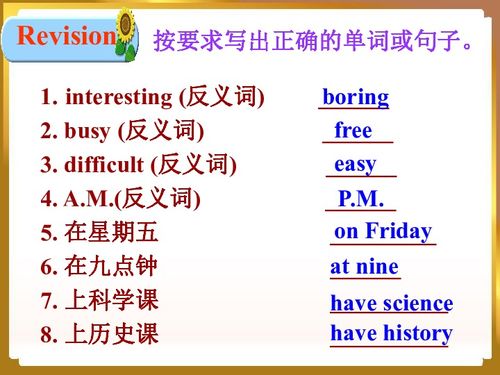 Revision 按要求写出正确的单词或句子。

1. interesting (反义词) boring
2. busy (反义词) free
3. difficult (反义词) easy
4. A.M.(反义词) P.M.
5. 在星期五 on Friday
6. 在九点钟 at nine
7. 上科学课 have science
8. 上历史课 have history